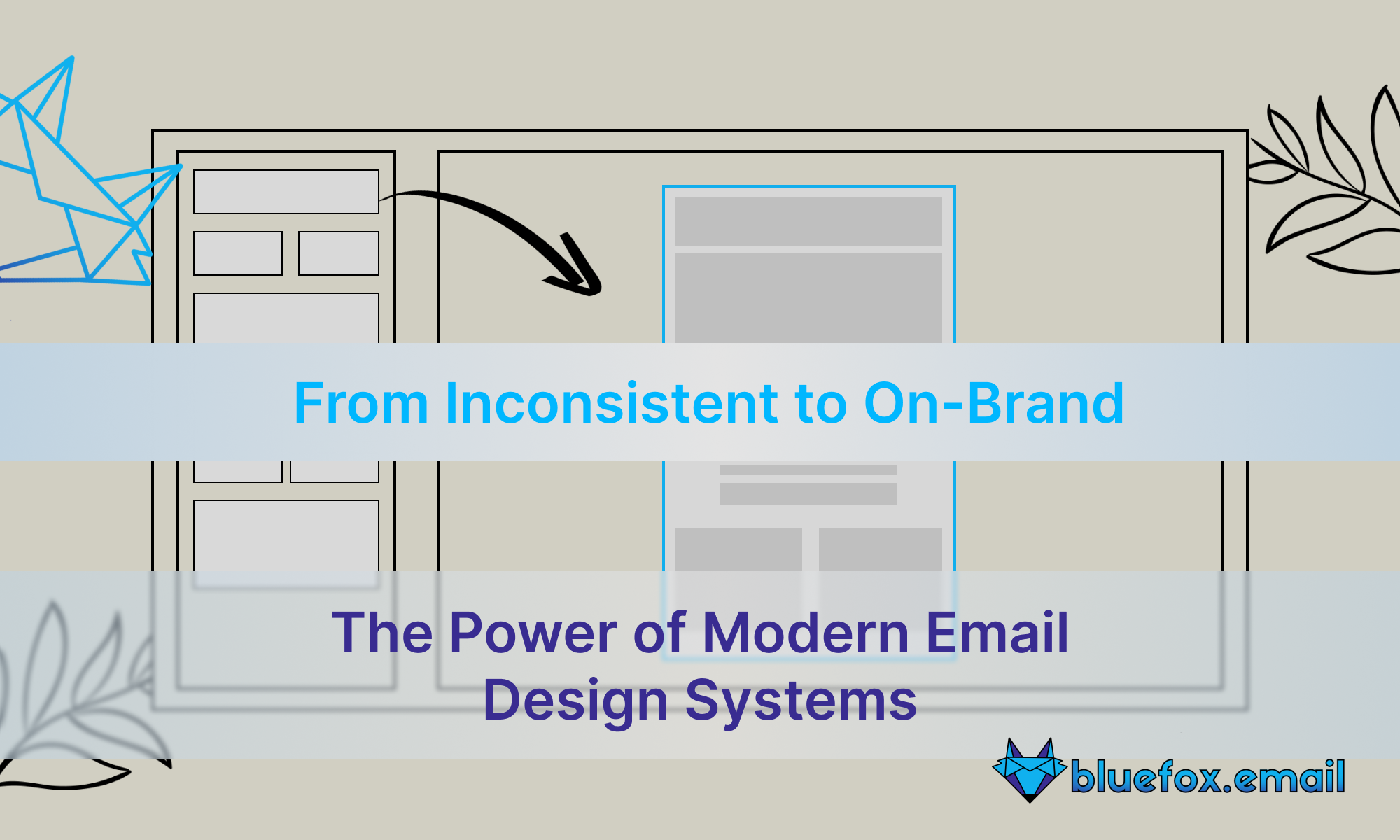 From Inconsistent to On-Brand

The Power of Modern Email Design Systems

bluefox.email